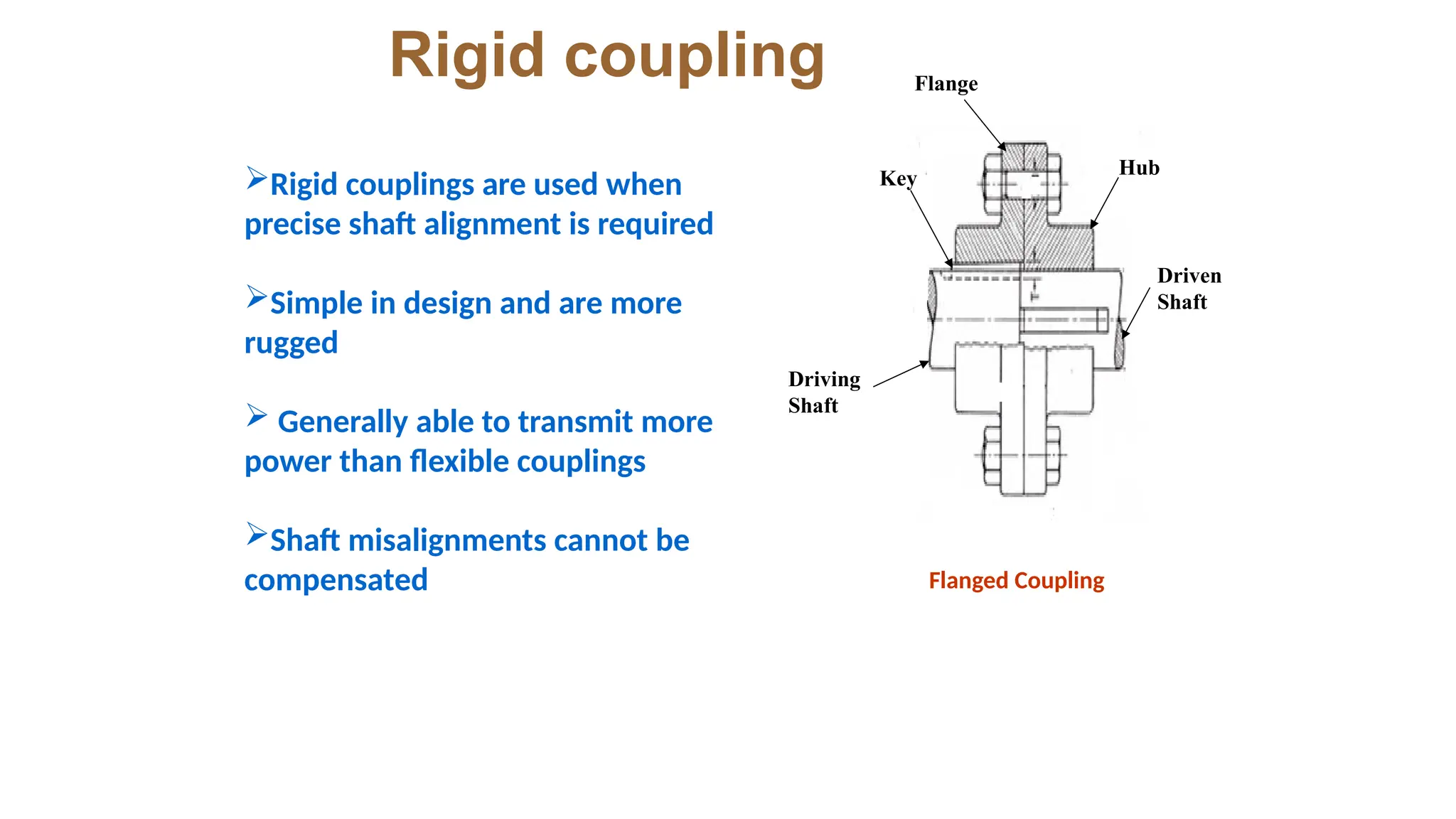 Rigid coupling

➢Rigid couplings are used when precise shaft alignment is required

➢Simple in design and are more rugged

➢ Generally able to transmit more power than flexible couplings

➢Shaft misalignments cannot be compensated

Flange

Key

Hub

Driven Shaft

Driving Shaft

Flanged Coupling